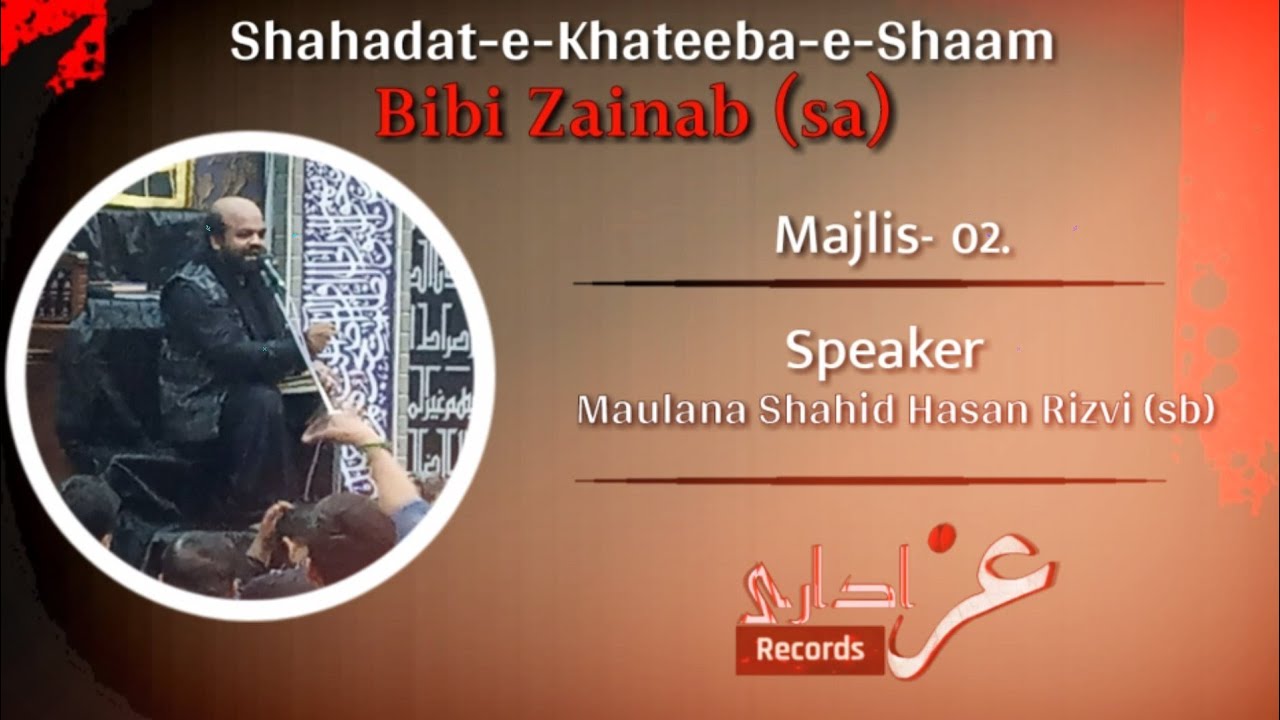 Shahadat-e-Khateeba-e-Shaam
Bibi Zainab (sa)

Majlis- 02.

Speaker
Maulana Shahid Hasan Rizvi (sb)

عزاداری
Records